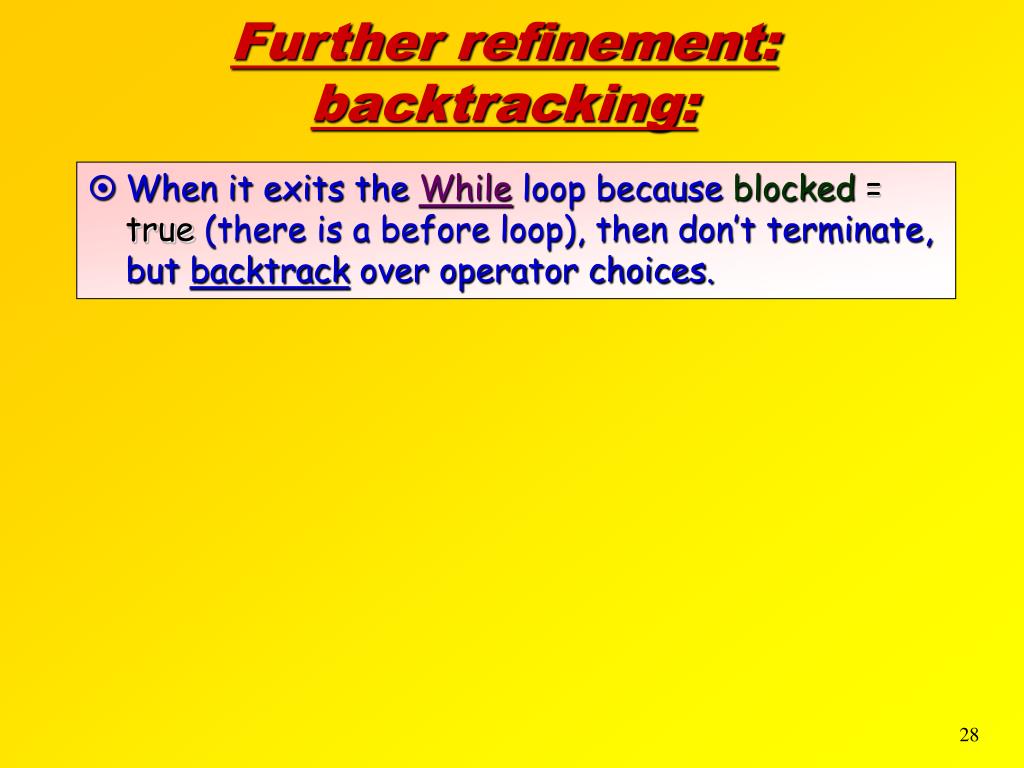 Further refinement: backtracking:

When it exits the While loop because blocked = true (there is a before loop), then don't terminate, but backtrack over operator choices.

28